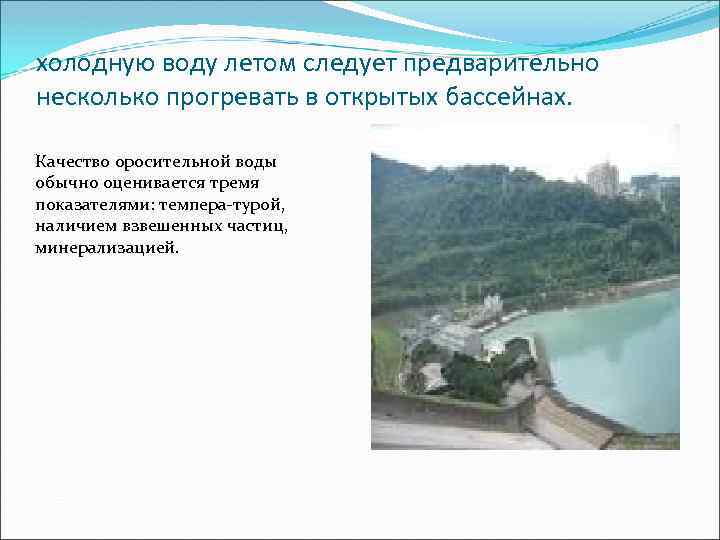 холодную воду летом следует предварительно несколько прогревать в открытых бассейнах.

Качество оросительной воды обычно оценивается тремя показателями: темпера-турой, наличием взвешенных частиц, минерализацией.